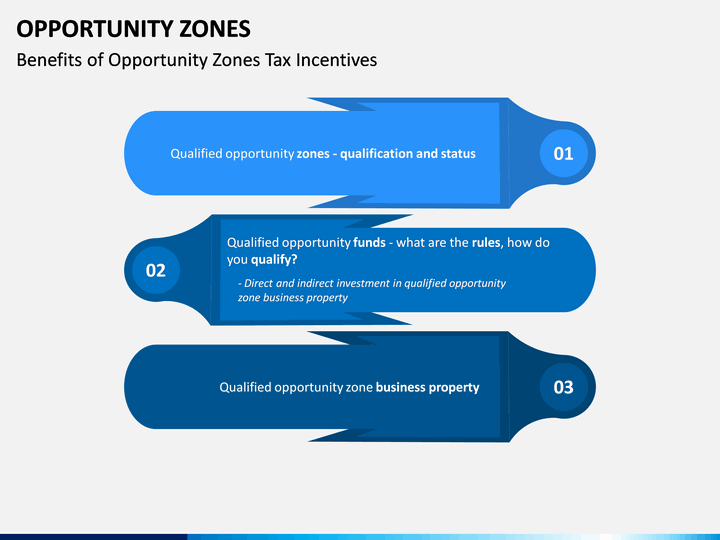 OPPORTUNITY ZONES

Benefits of Opportunity Zones Tax Incentives

Qualified opportunity zones - qualification and status

01

02

Qualified opportunity funds - what are the rules, how do you qualify?

- Direct and indirect investment in qualified opportunity zone business property

Qualified opportunity zone business property

03